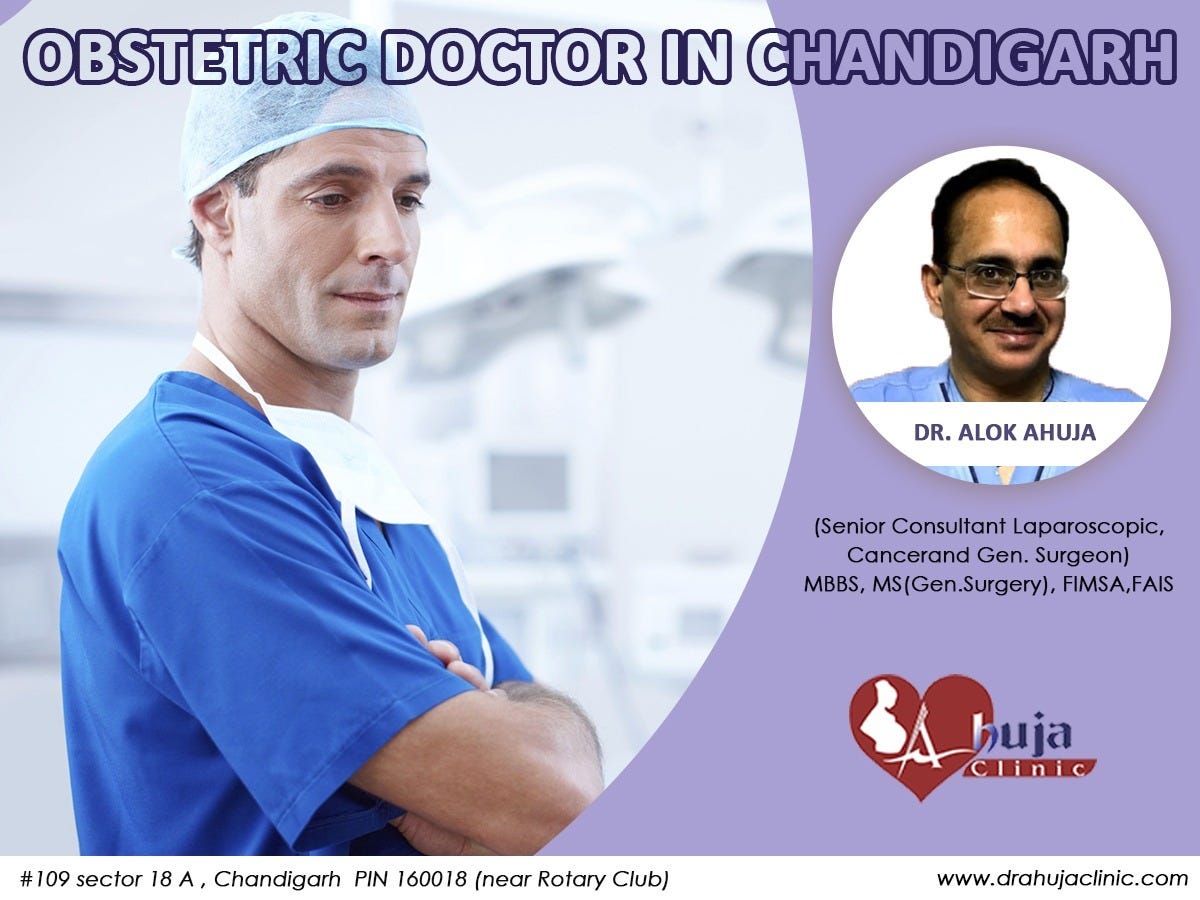 OBSTETRIC DOCTOR IN CHANDIGARH

DR. ALOK AHUJA

(Senior Consultant Laparoscopic, Cancerand Gen. Surgeon)
MBBS, MS(Gen.Surgery), FIMSA,FAIS

Ahuja Clinic

#109 sector 18 A , Chandigarh PIN 160018 (near Rotary Club)

www.drahujaclinic.com